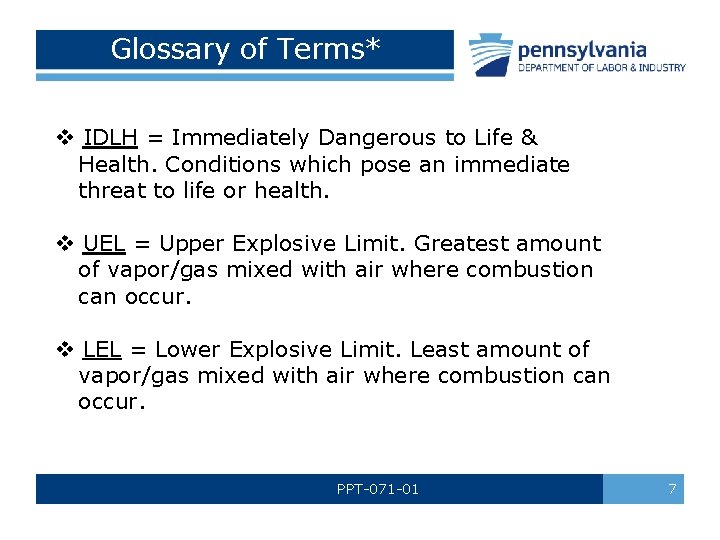 Glossary of Terms*

pennsylvania
DEPARTMENT OF LABOR & INDUSTRY

❖ IDLH = Immediately Dangerous to Life & Health. Conditions which pose an immediate threat to life or health.

❖ UEL = Upper Explosive Limit. Greatest amount of vapor/gas mixed with air where combustion can occur.

❖ LEL = Lower Explosive Limit. Least amount of vapor/gas mixed with air where combustion can occur.

PPT-071-01

7